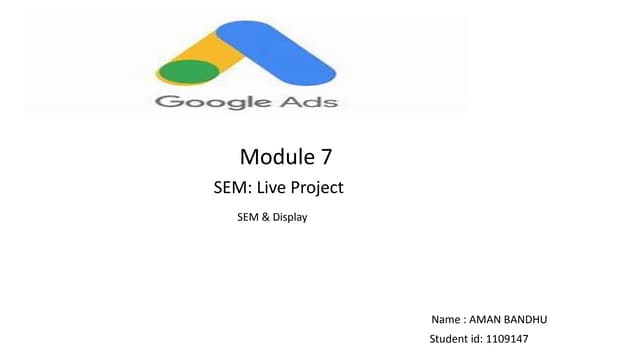 Google Ads

Module 7

SEM: Live Project

SEM & Display

Name : AMAN BANDHU

Student id: 1109147